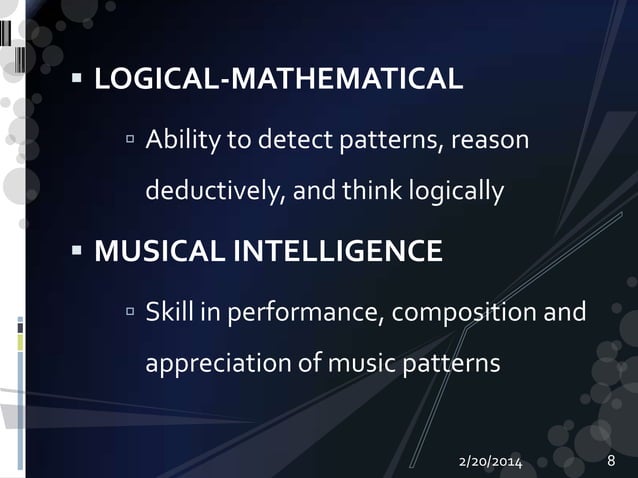 ▪ LOGICAL-MATHEMATICAL

▫ Ability to detect patterns, reason deductively, and think logically

▪ MUSICAL INTELLIGENCE

▫ Skill in performance, composition and appreciation of music patterns

2/20/2014 8